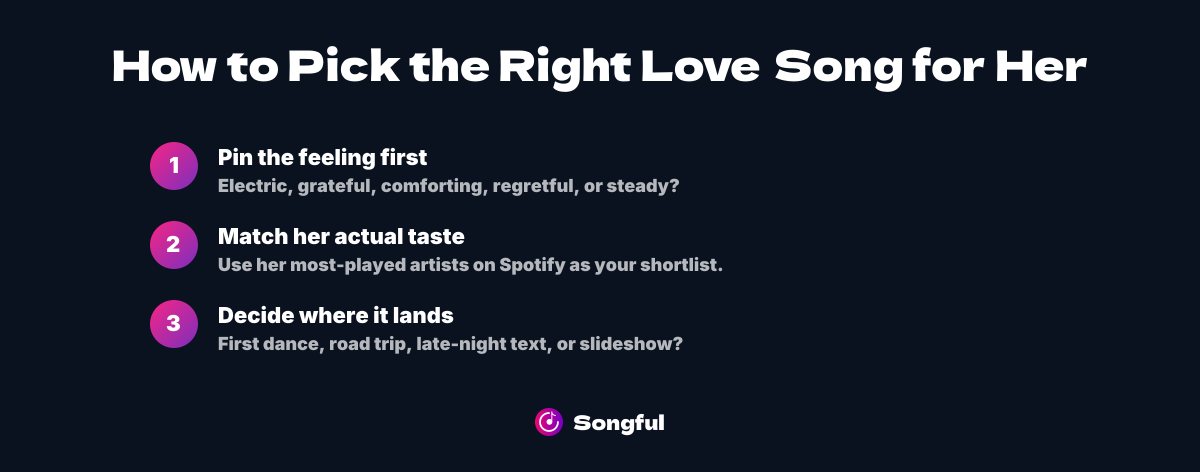 How to Pick the Right Love Song for Her

1 Pin the feeling first
Electric, grateful, comforting, regretful, or steady?

2 Match her actual taste
Use her most-played artists on Spotify as your shortlist.

3 Decide where it lands
First dance, road trip, late-night text, or slideshow?

Songful